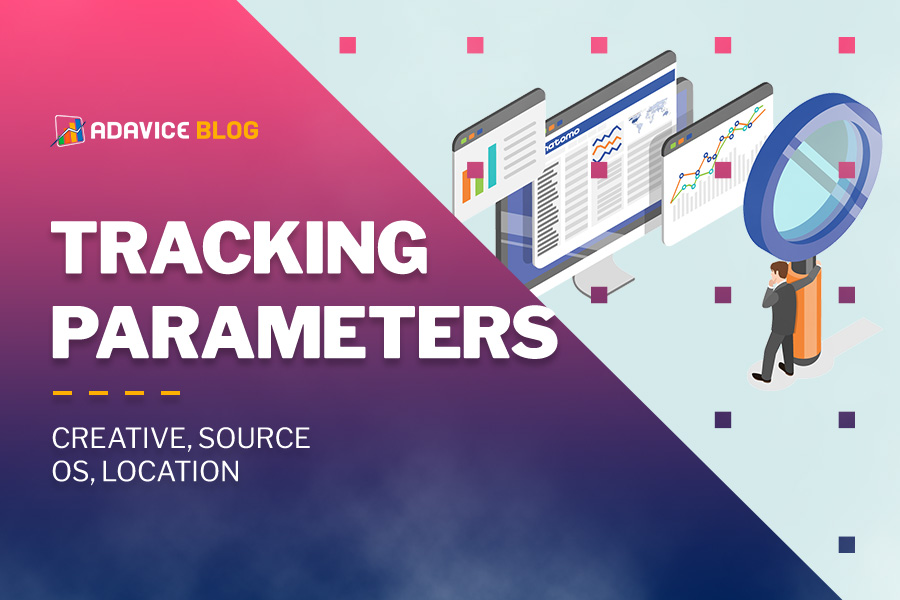 ADAVICE BLOG

TRACKING PARAMETERS

CREATIVE, SOURCE
OS, LOCATION

matomo